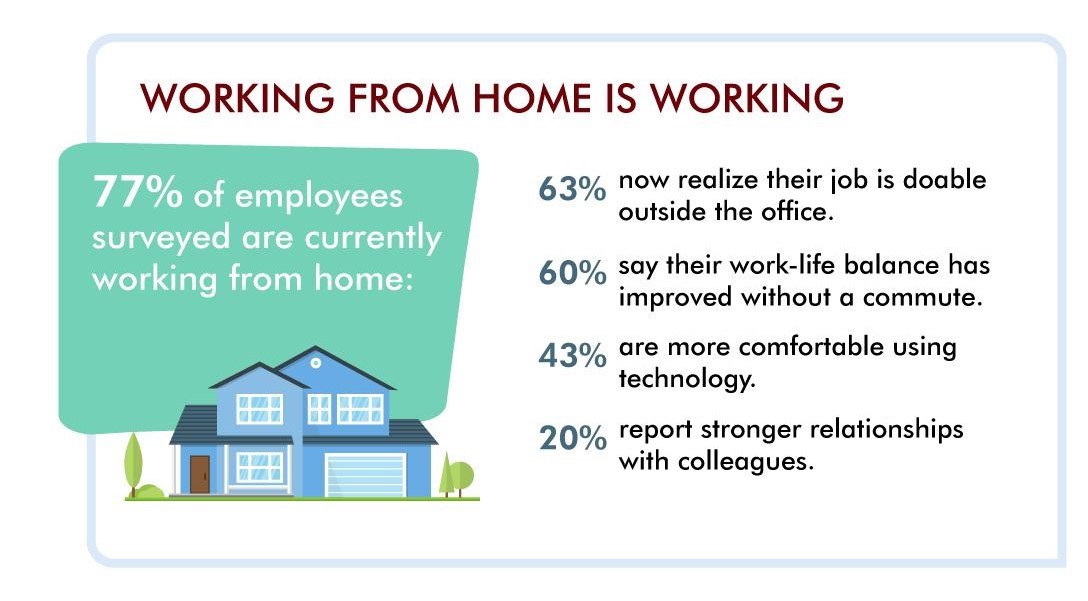 WORKING FROM HOME IS WORKING

77% of employees surveyed are currently working from home:

63% now realize their job is doable outside the office.

60% say their work-life balance has improved without a commute.

43% are more comfortable using technology.

20% report stronger relationships with colleagues.